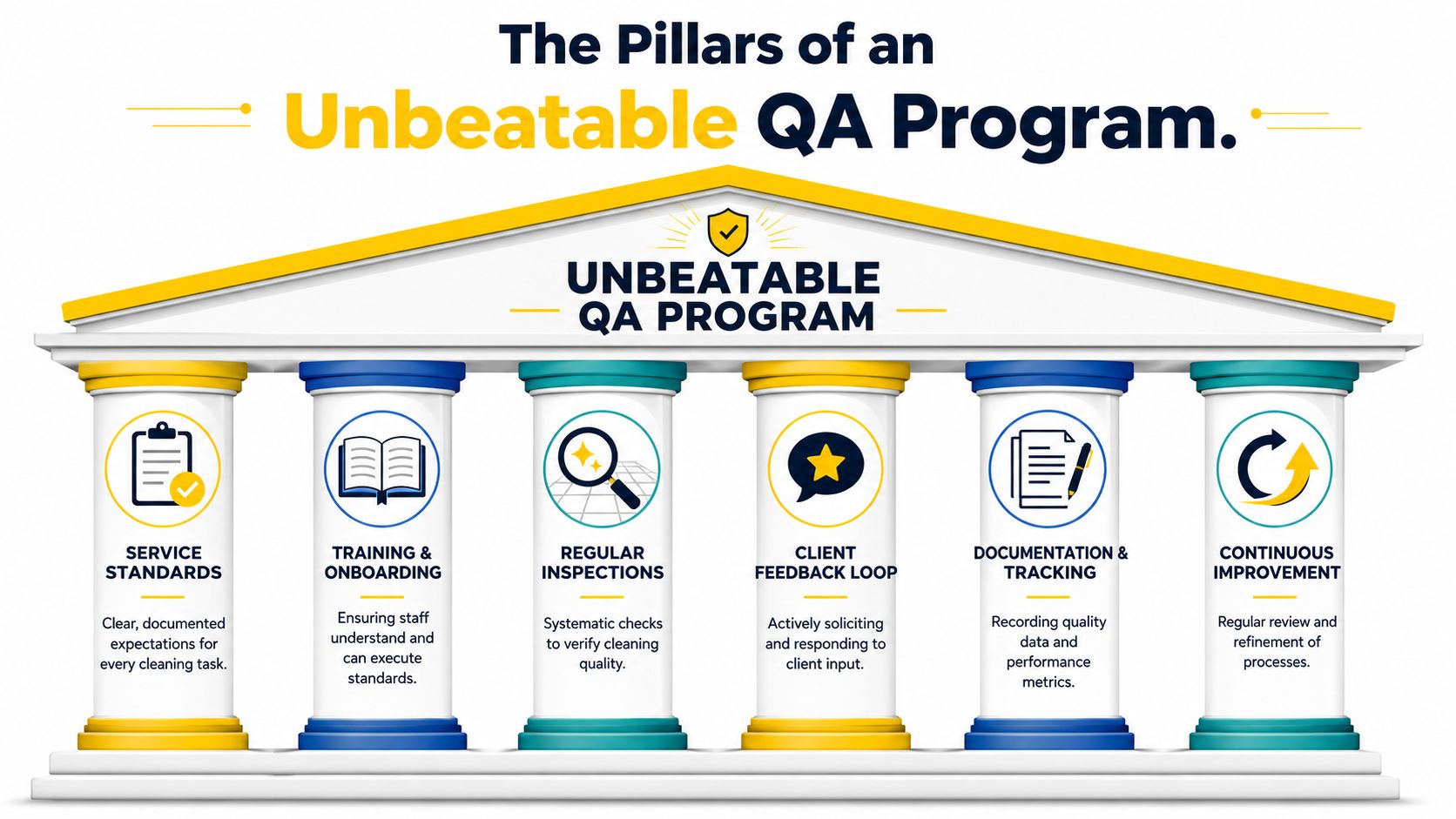 The Pillars of an
Unbeatable QA Program.

UNBEATABLE
QA PROGRAM

SERVICE STANDARDS

Clear, documented expectations for every cleaning task.

TRAINING & ONBOARDING

Ensuring staff understand and can execute standards.

REGULAR INSPECTIONS

Systematic checks to verify cleaning quality.

CLIENT FEEDBACK LOOP

Actively soliciting and responding to client input.

DOCUMENTATION & TRACKING

Recording quality data and performance metrics.

CONTINUOUS IMPROVEMENT

Regular review and refinement of processes.